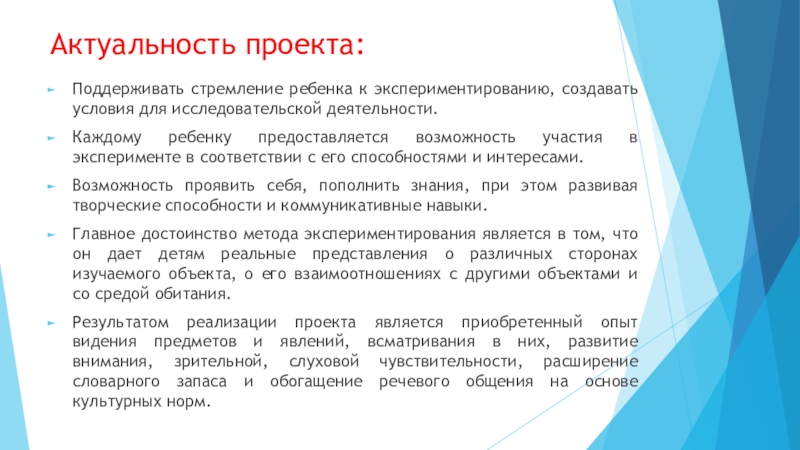 Актуальность проекта:

Поддерживать стремление ребенка к экспериментированию, создавать условия для исследовательской деятельности.

Каждому ребенку предоставляется возможность участия в эксперименте в соответствии с его способностями и интересами.

Возможность проявить себя, пополнить знания, при этом развивая творческие способности и коммуникативные навыки.

Главное достоинство метода экспериментирования является в том, что он дает детям реальные представления о различных сторонах изучаемого объекта, о его взаимоотношениях с другими объектами и со средой обитания.

Результатом реализации проекта является приобретенный опыт видения предметов и явлений, всматривания в них, развитие внимания, зрительной, слуховой чувствительности, расширение словарного запаса и обогащение речевого общения на основе культурных норм.